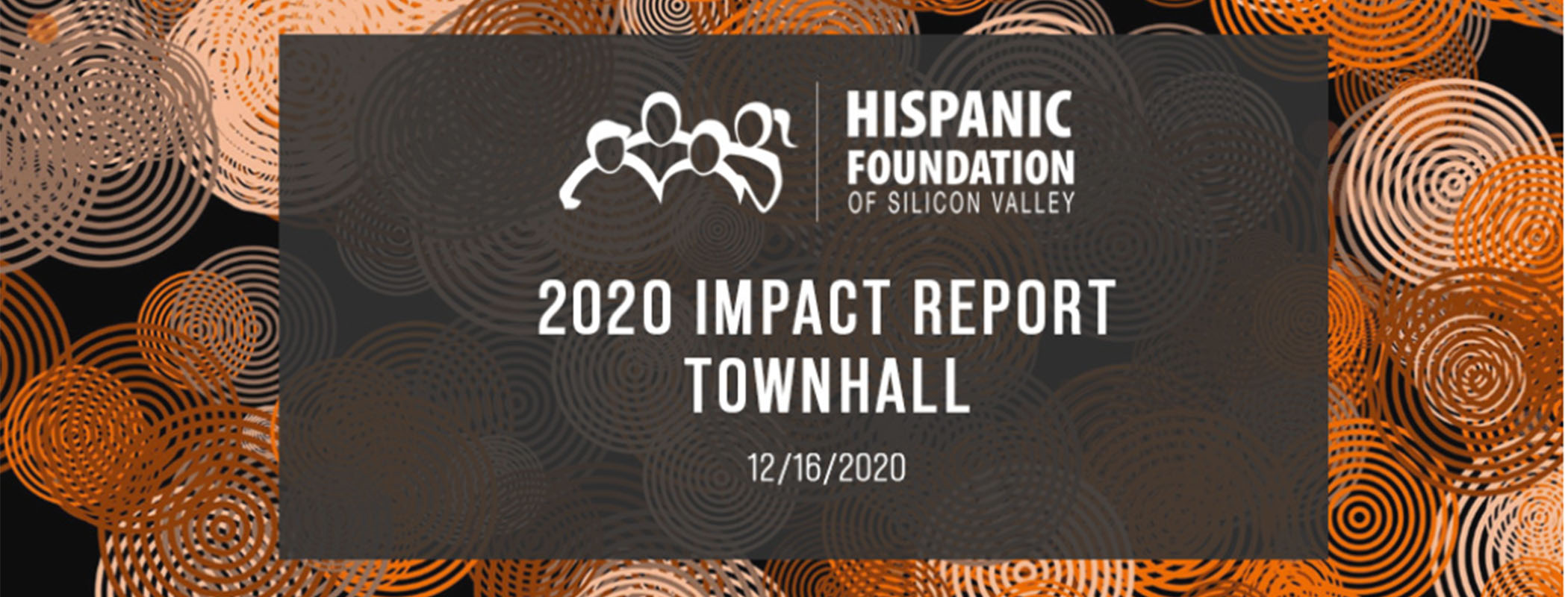 HISPANIC FOUNDATION OF SILICON VALLEY

2020 IMPACT REPORT TOWNHALL

12/16/2020